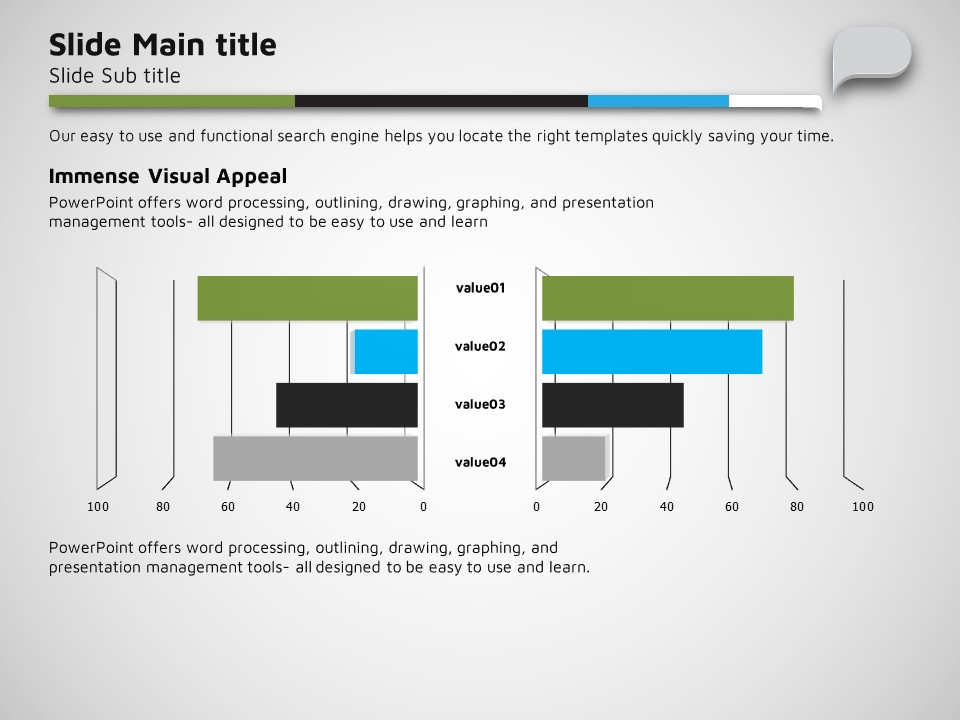 Slide Main title
Slide Sub title

Our easy to use and functional search engine helps you locate the right templates quickly saving your time.

Immense Visual Appeal
PowerPoint offers word processing, outlining, drawing, graphing, and presentation management tools- all designed to be easy to use and learn

value01
value02
value03
value04

100 80 60 40 20 0

0 20 40 60 80 100

PowerPoint offers word processing, outlining, drawing, graphing, and presentation management tools- all designed to be easy to use and learn.